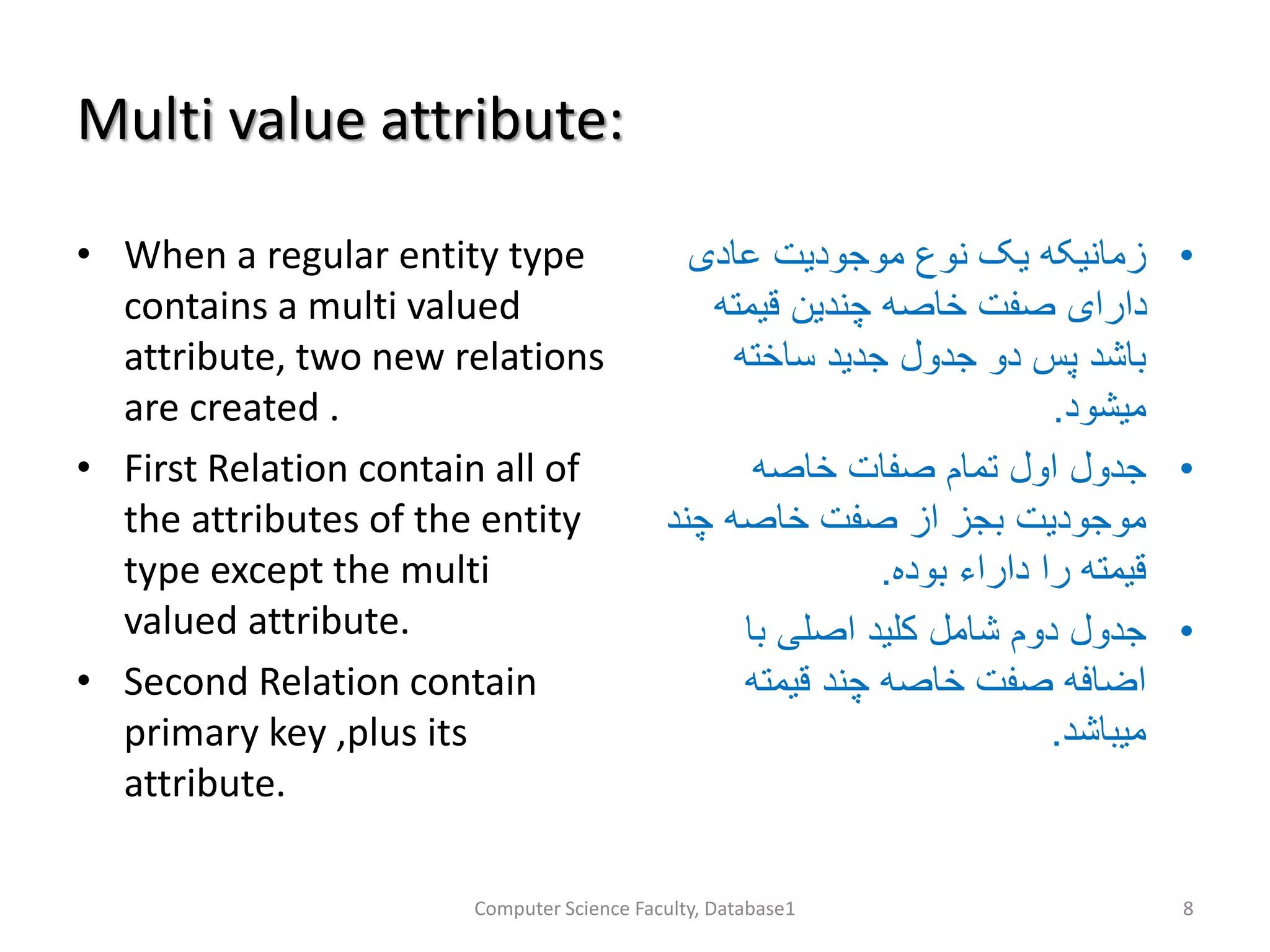 Multi value attribute:

• When a regular entity type contains a multi valued attribute, two new relations are created .

• First Relation contain all of the attributes of the entity type except the multi valued attribute.

• Second Relation contain primary key ,plus its attribute.

• زمانیکه یک نوع موجودیت عادی دارای صفت خاصه چندین قیمته باشد پس دو جدول جدید ساخته میشود.

• جدول اول تمام صفات خاصه موجودیت بجز از صفت خاصه چند قیمته را داراء بوده.

• جدول دوم شامل کلید اصلی با اضافه صفت خاصه چند قیمته میباشد.

Computer Science Faculty, Database1

8